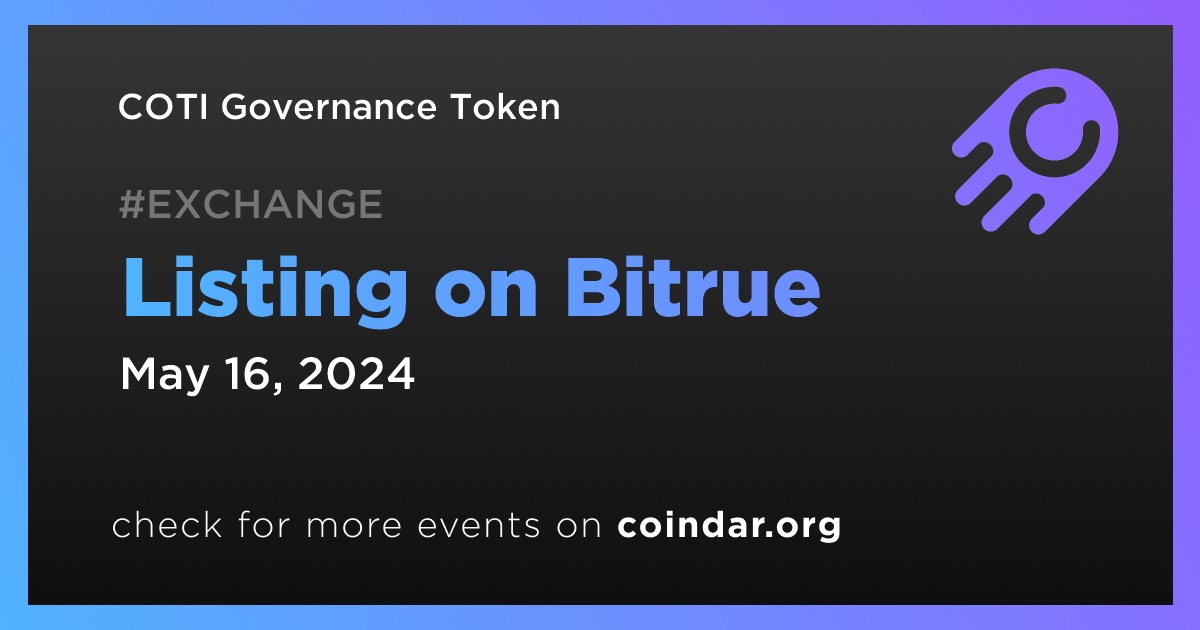 COTI Governance Token

#EXCHANGE

Listing on Bitrue

May 16, 2024

check for more events on coindar.org